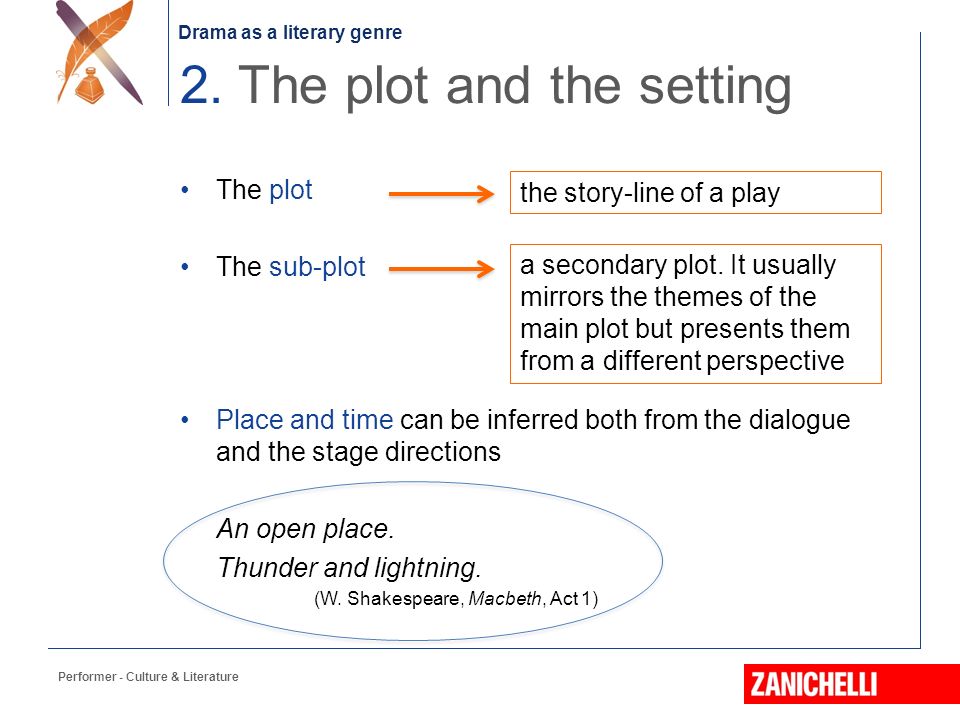 Drama as a literary genre

2. The plot and the setting

• The plot

the story-line of a play

• The sub-plot

a secondary plot. It usually mirrors the themes of the main plot but presents them from a different perspective

• Place and time can be inferred both from the dialogue and the stage directions

An open place.
Thunder and lightning.
(W. Shakespeare, Macbeth, Act 1)

Performer - Culture & Literature

ZANICHELLI